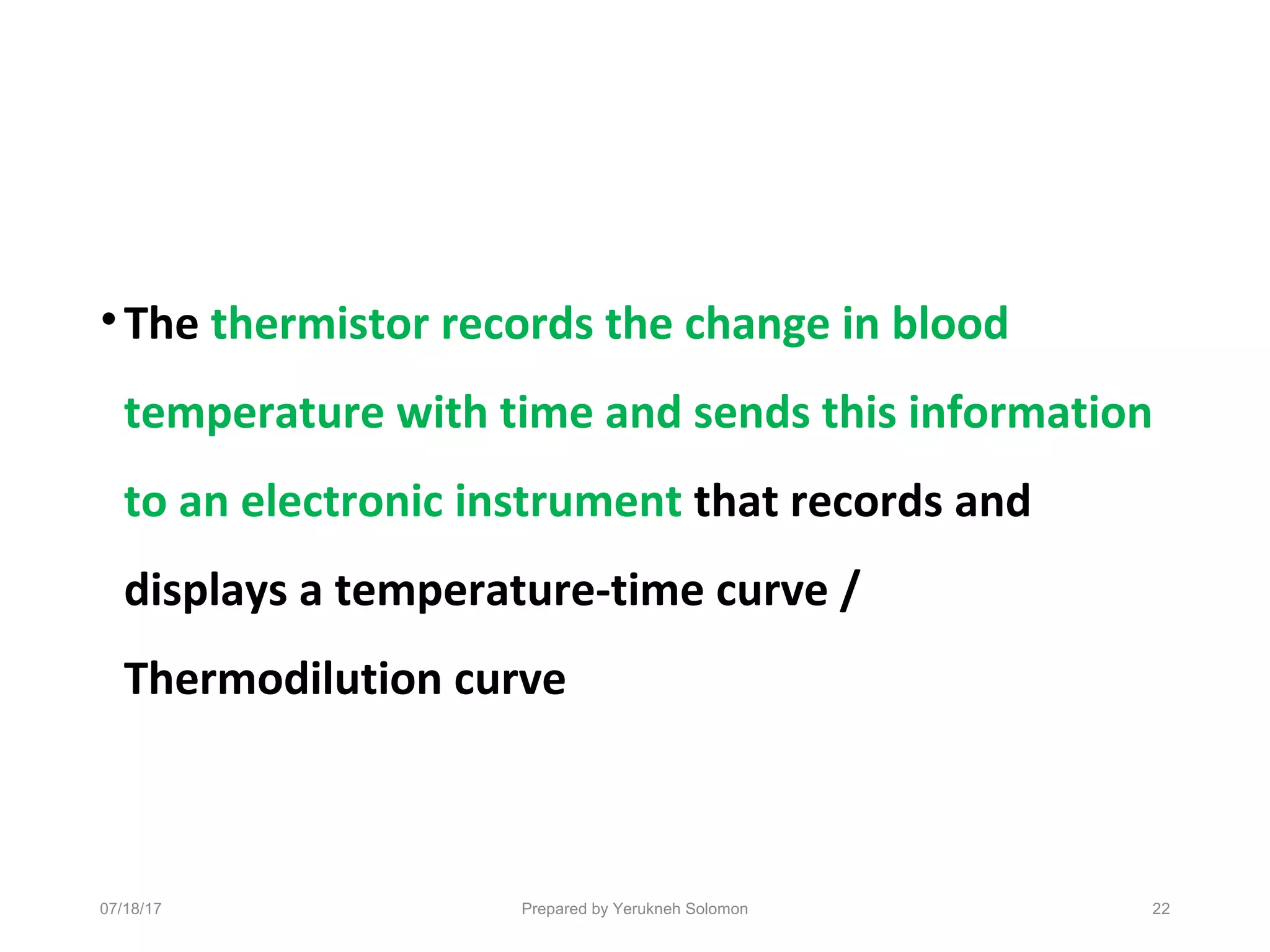 • The thermistor records the change in blood temperature with time and sends this information to an electronic instrument that records and displays a temperature-time curve / Thermodilution curve

07/18/17 Prepared by Yerukneh Solomon 22